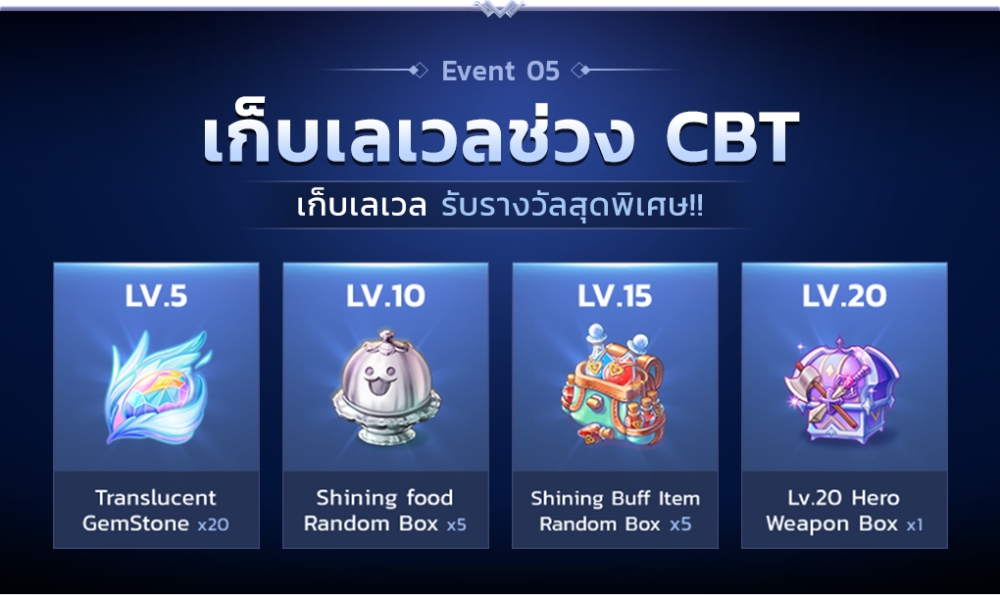 Event 05

เก็บเลเวลช่วง CBT

เก็บเลเวล รับรางวัลสุดพิเศษ!!

LV.5

Translucent GemStone x20

LV.10

Shining food Random Box x5

LV.15

Shining Buff Item Random Box x5

LV.20

Lv.20 Hero Weapon Box x1